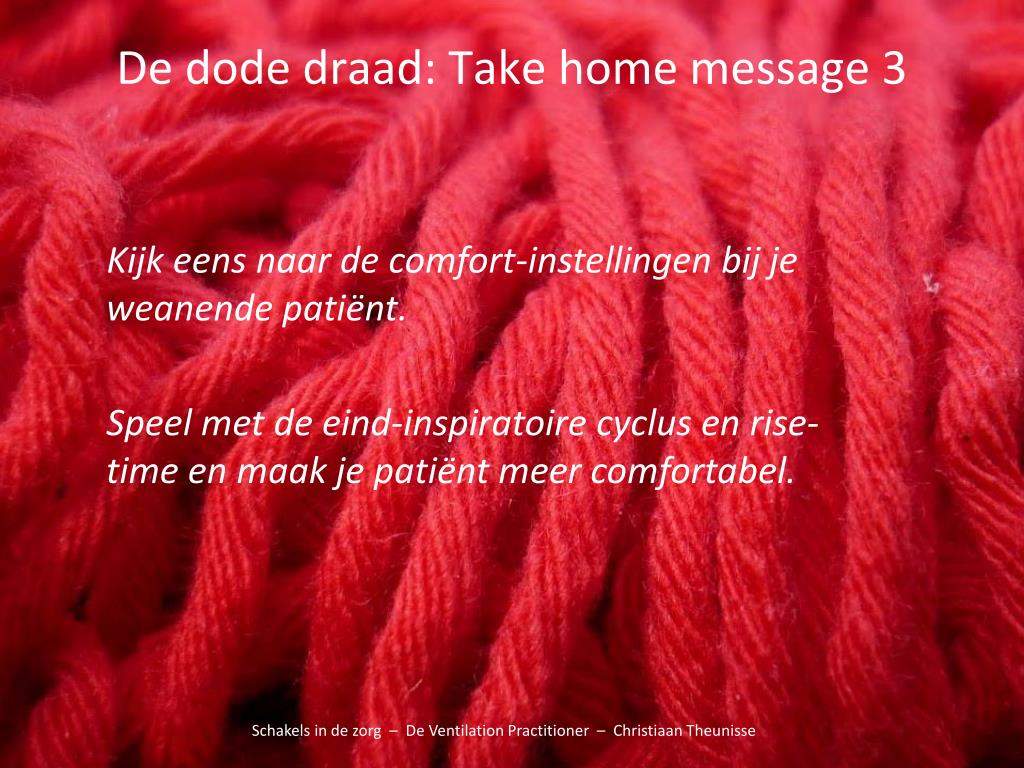 De dode draad: Take home message 3

Kijk eens naar de comfort-instellingen bij je weanende patiënt.

Speel met de eind-inspiratoire cyclus en rise-time en maak je patiënt meer comfortabel.

Schakels in de zorg – De Ventilation Practitioner – Christiaan Theunisse